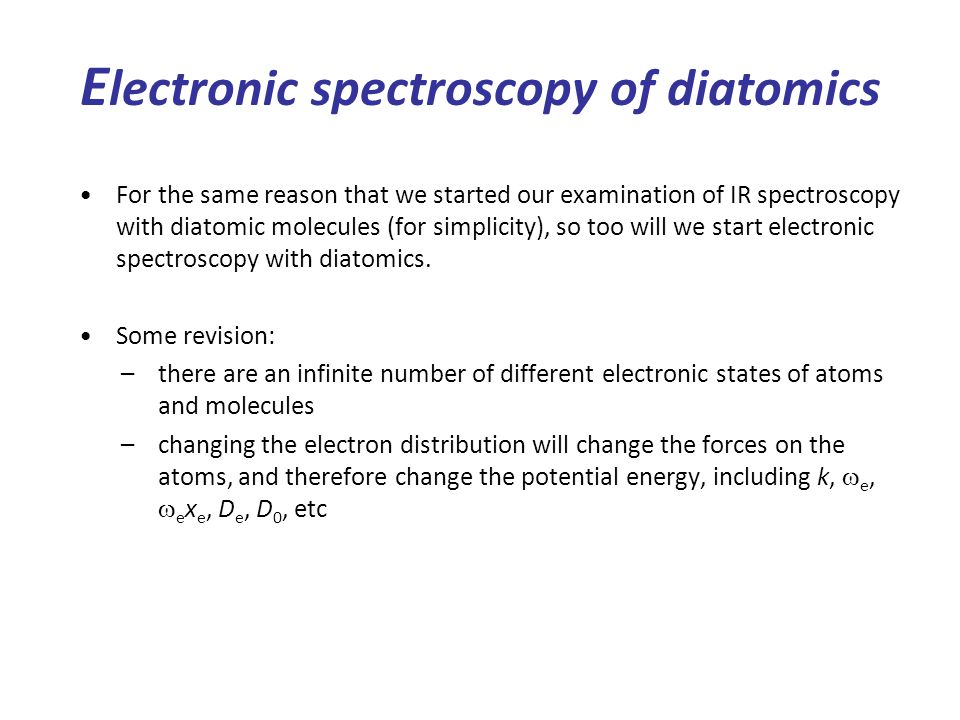 Electronic spectroscopy of diatomics

• For the same reason that we started our examination of IR spectroscopy with diatomic molecules (for simplicity), so too will we start electronic spectroscopy with diatomics.

• Some revision:
– there are an infinite number of different electronic states of atoms and molecules
– changing the electron distribution will change the forces on the atoms, and therefore change the potential energy, including $k$, $\omega_e$, $\omega_e x_e$, $D_e$, $D_0$, etc